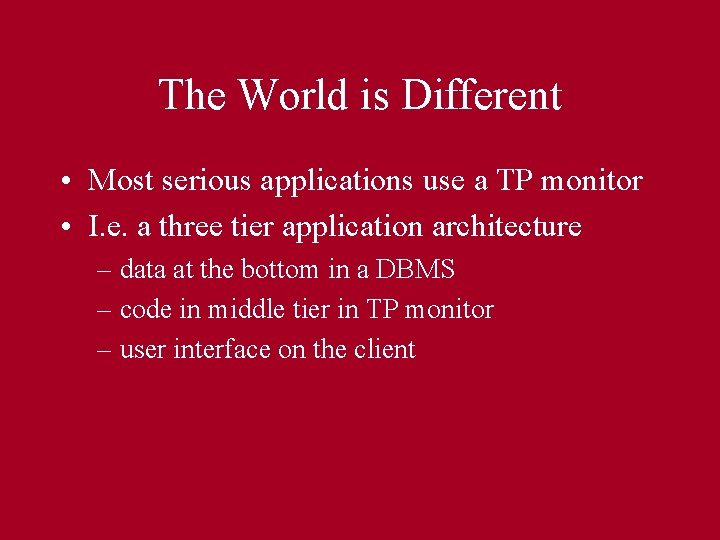 The World is Different

• Most serious applications use a TP monitor
• I.e. a three tier application architecture
  – data at the bottom in a DBMS
  – code in middle tier in TP monitor
  – user interface on the client